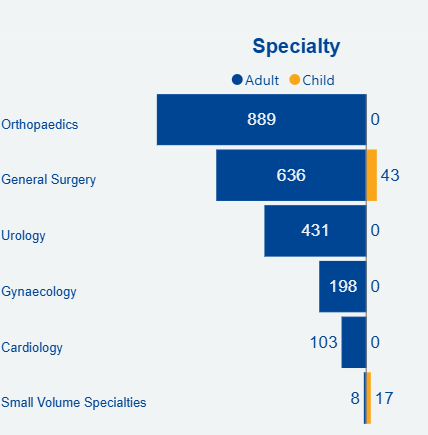 Specialty

Adult Child

Orthopaedics 889 0

General Surgery 636 43

Urology 431 0

Gynaecology 198 0

Cardiology 103 0

Small Volume Specialties 8 17